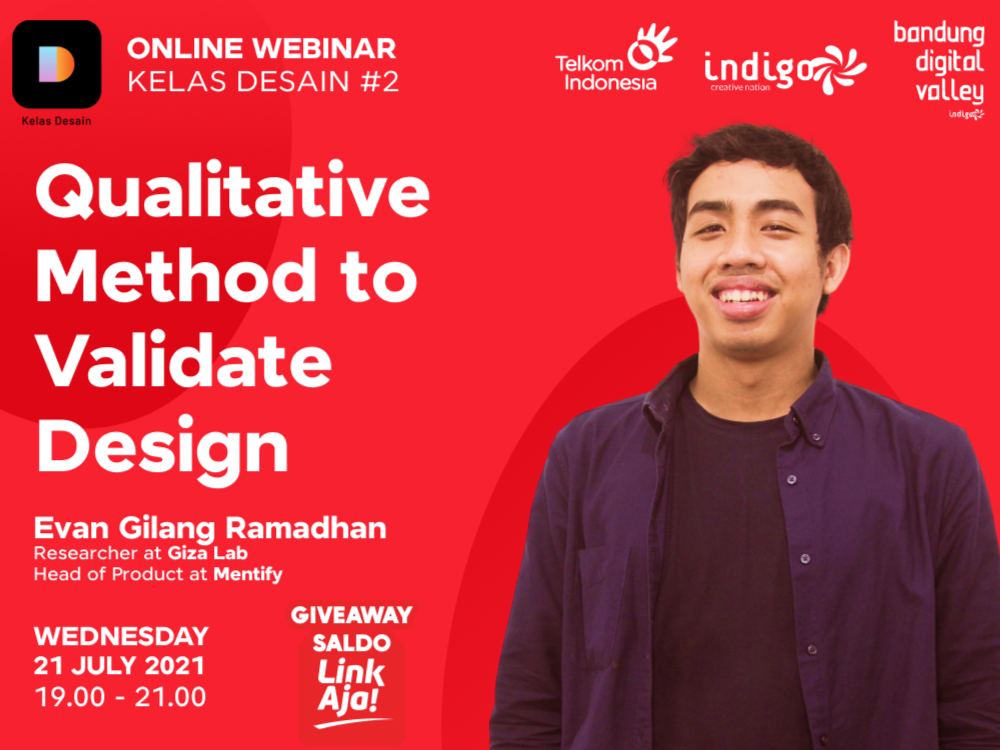 Kelas Desain

ONLINE WEBINAR
KELAS DESAIN #2

Telkom Indonesia

indigo
creative nation

bandung digital valley
indigo

Qualitative Method to Validate Design

Evan Gilang Ramadhan
Researcher at Giza Lab
Head of Product at Mentify

WEDNESDAY
21 JULY 2021
19.00 - 21.00

GIVEAWAY
SALDO
Link Aja!